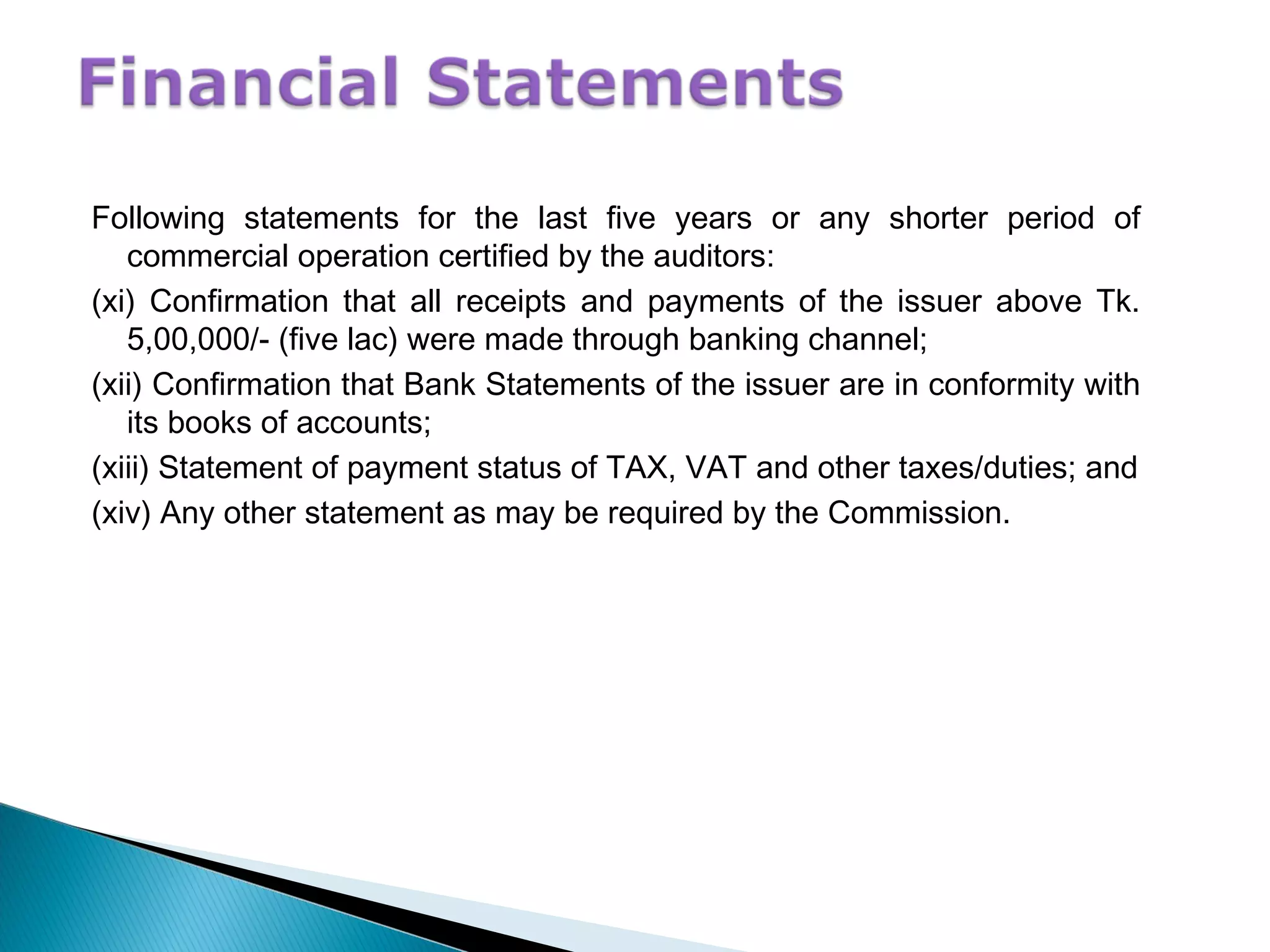 Financial Statements

Following statements for the last five years or any shorter period of commercial operation certified by the auditors:

(xi) Confirmation that all receipts and payments of the issuer above Tk. 5,00,000/- (five lac) were made through banking channel;

(xii) Confirmation that Bank Statements of the issuer are in conformity with its books of accounts;

(xiii) Statement of payment status of TAX, VAT and other taxes/duties; and

(xiv) Any other statement as may be required by the Commission.